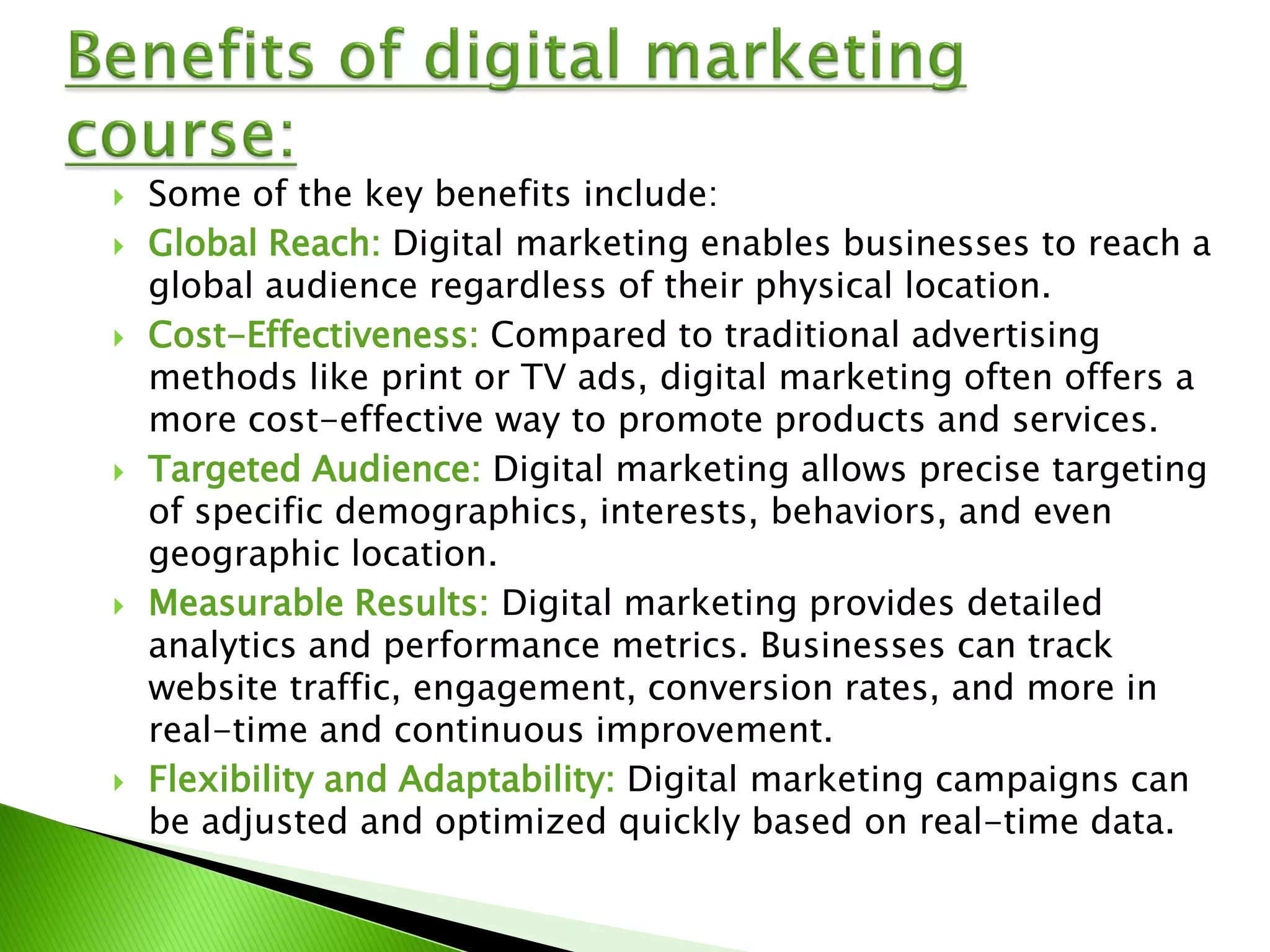 Benefits of digital marketing course:

Some of the key benefits include:

Global Reach: Digital marketing enables businesses to reach a global audience regardless of their physical location.

Cost-Effectiveness: Compared to traditional advertising methods like print or TV ads, digital marketing often offers a more cost-effective way to promote products and services.

Targeted Audience: Digital marketing allows precise targeting of specific demographics, interests, behaviors, and even geographic location.

Measurable Results: Digital marketing provides detailed analytics and performance metrics. Businesses can track website traffic, engagement, conversion rates, and more in real-time and continuous improvement.

Flexibility and Adaptability: Digital marketing campaigns can be adjusted and optimized quickly based on real-time data.